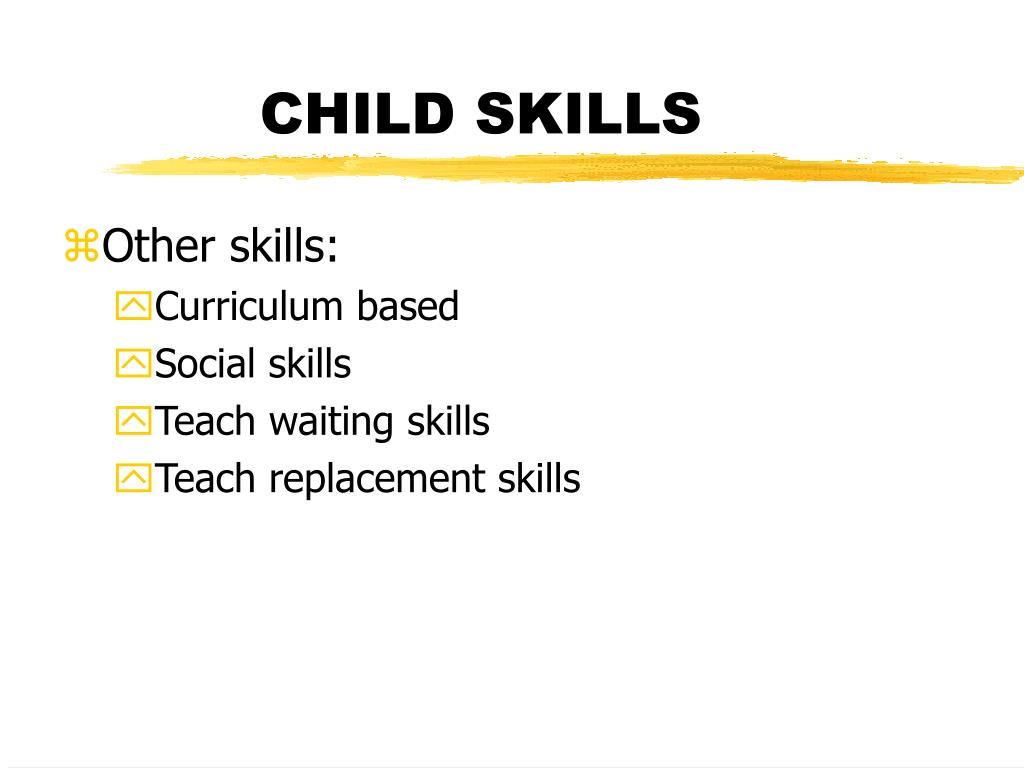 CHILD SKILLS

Other skills:
Curriculum based
Social skills
Teach waiting skills
Teach replacement skills